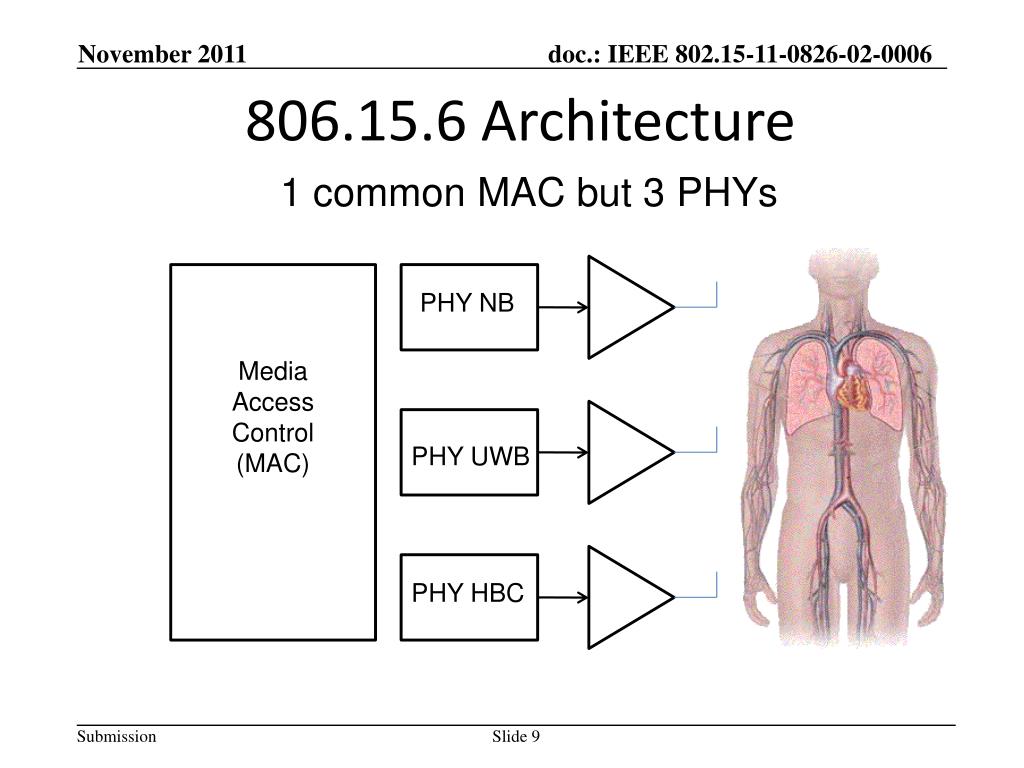 November 2011

doc.: IEEE 802.15-11-0826-02-0006

806.15.6 Architecture

1 common MAC but 3 PHYs

Media Access Control (MAC)

PHY NB

PHY UWB

PHY HBC

Submission

Slide 9